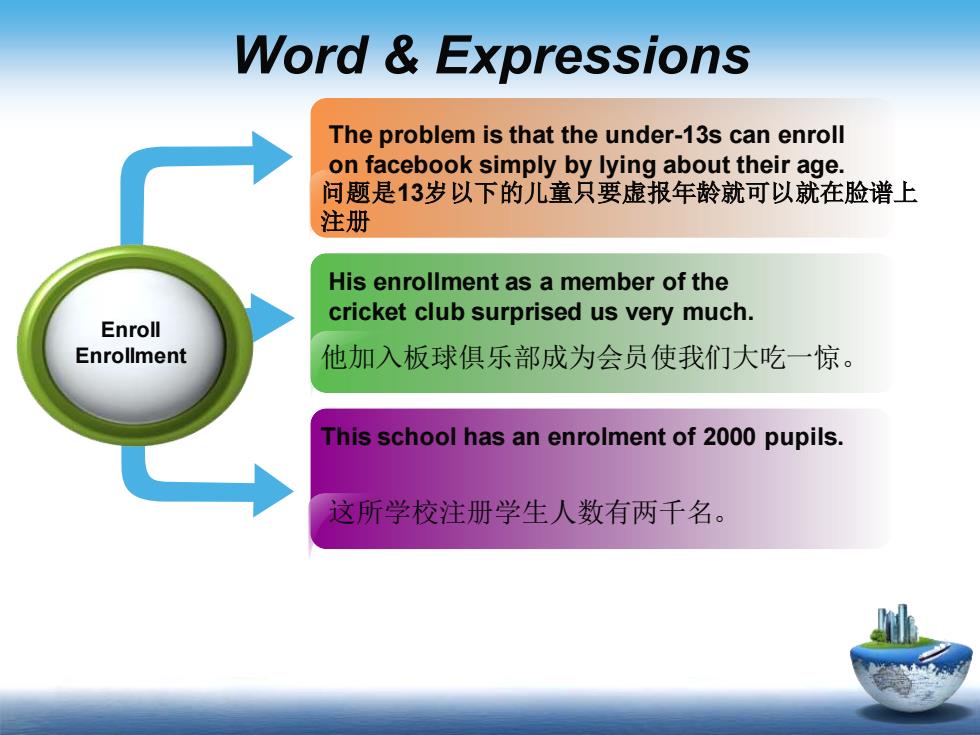 Word & Expressions

Enroll
Enrollment

The problem is that the under-13s can enroll on facebook simply by lying about their age.
问题是13岁以下的儿童只要虚报年龄就可以就在脸谱上注册

His enrollment as a member of the cricket club surprised us very much.
他加入板球俱乐部成为会员使我们大吃一惊。

This school has an enrolment of 2000 pupils.
这所学校注册学生人数有两千名。